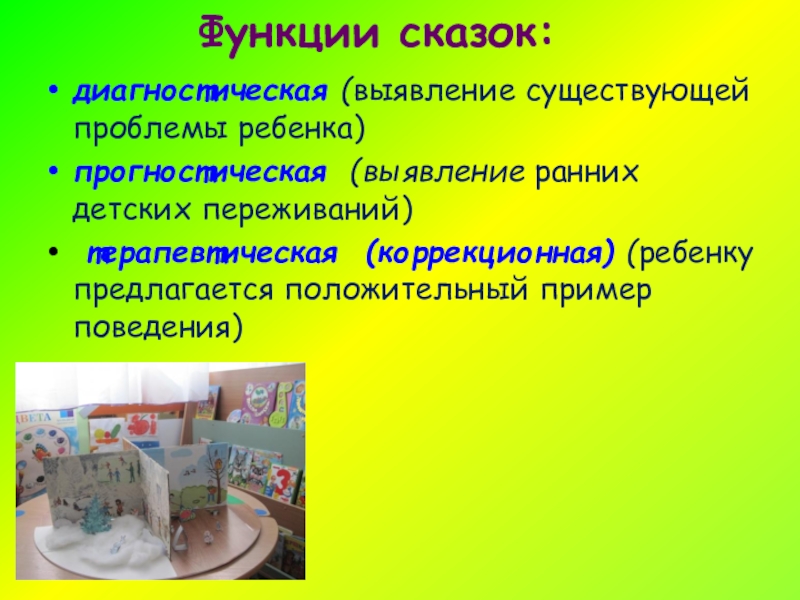 Функции сказок:

• диагностическая (выявление существующей проблемы ребенка)

• прогностическая (выявление ранних детских переживаний)

• терапевтическая (коррекционная) (ребенку предлагается положительный пример поведения)

ЦВЕТА